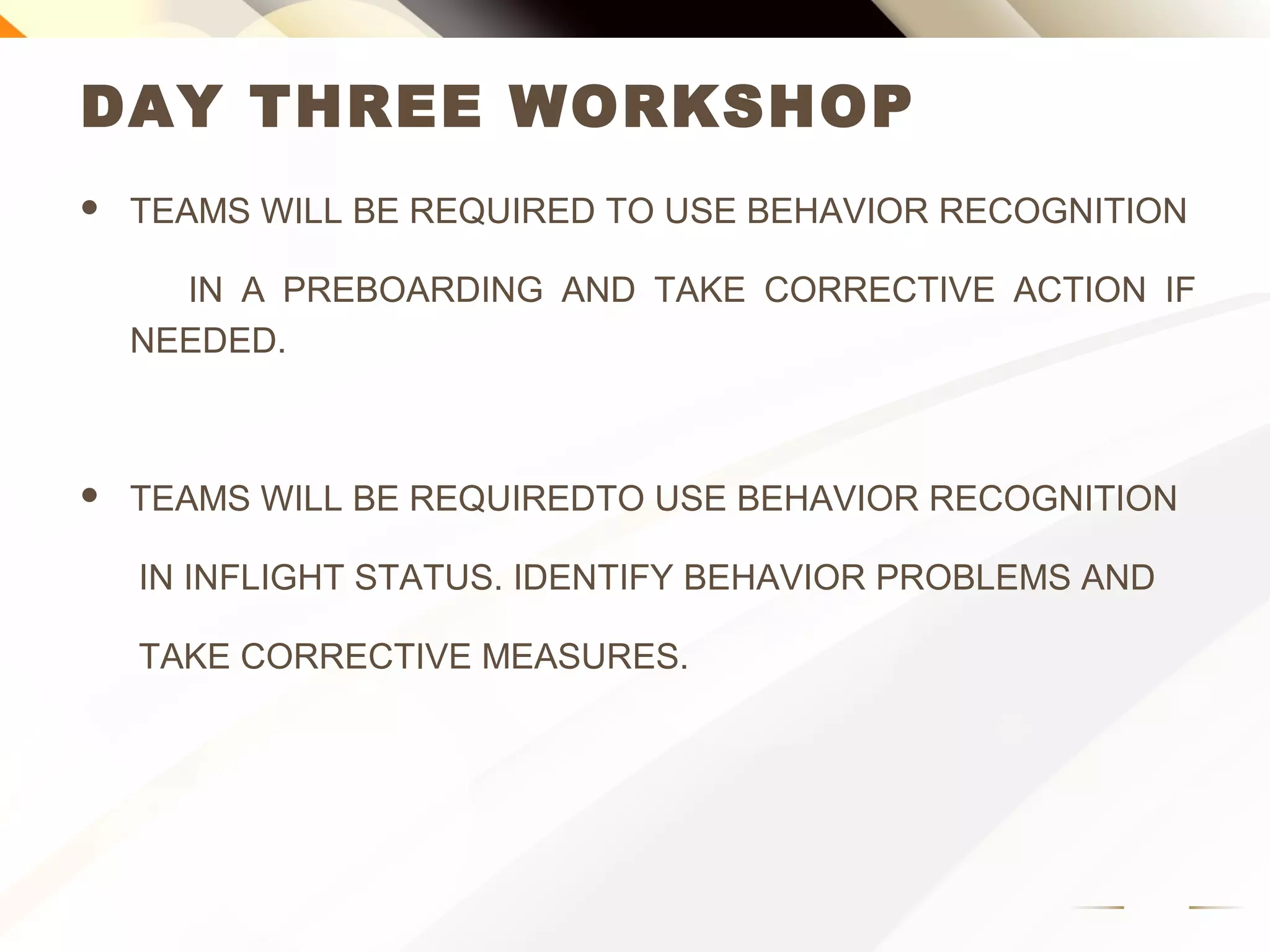 DAY THREE WORKSHOP

• TEAMS WILL BE REQUIRED TO USE BEHAVIOR RECOGNITION IN A PREBOARDING AND TAKE CORRECTIVE ACTION IF NEEDED.

• TEAMS WILL BE REQUIREDTO USE BEHAVIOR RECOGNITION IN INFLIGHT STATUS. IDENTIFY BEHAVIOR PROBLEMS AND TAKE CORRECTIVE MEASURES.